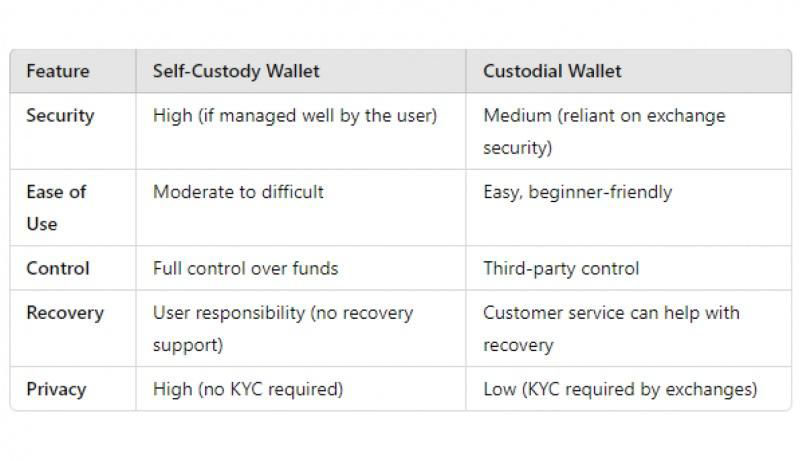 | Feature | Self-Custody Wallet | Custodial Wallet |
|---|---|---|
| Security | High (if managed well by the user) | Medium (reliant on exchange security) |
| Ease of Use | Moderate to difficult | Easy, beginner-friendly |
| Control | Full control over funds | Third-party control |
| Recovery | User responsibility (no recovery support) | Customer service can help with recovery |
| Privacy | High (no KYC required) | Low (KYC required by exchanges) |